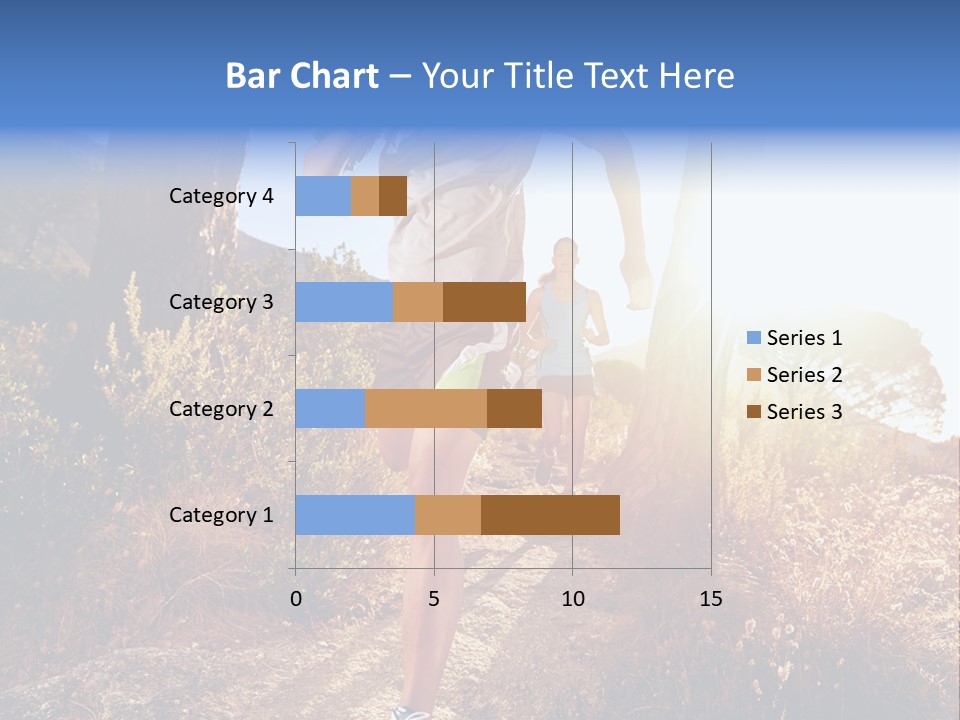 Bar Chart – Your Title Text Here

Category 4
Category 3
Category 2
Category 1

0 5 10 15

Series 1
Series 2
Series 3